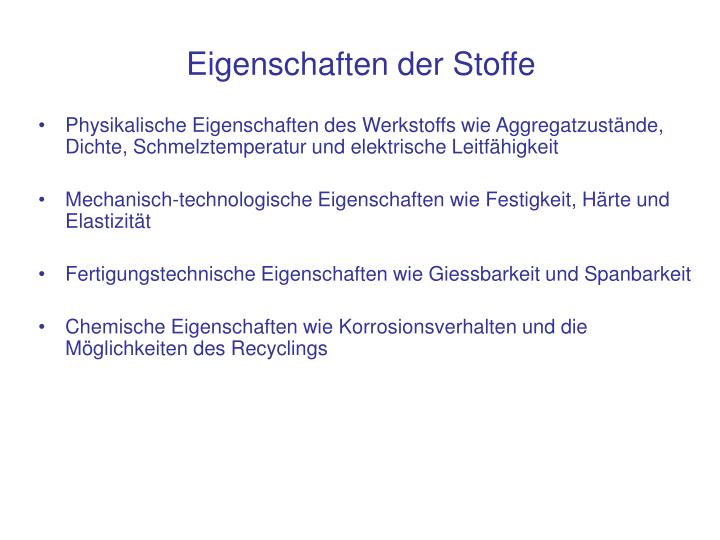 Eigenschaften der Stoffe

• Physikalische Eigenschaften des Werkstoffs wie Aggregatzustände, Dichte, Schmelztemperatur und elektrische Leitfähigkeit

• Mechanisch-technologische Eigenschaften wie Festigkeit, Härte und Elastizität

• Fertigungstechnische Eigenschaften wie Giessbarkeit und Spanbarkeit

• Chemische Eigenschaften wie Korrosionsverhalten und die Möglichkeiten des Recyclings